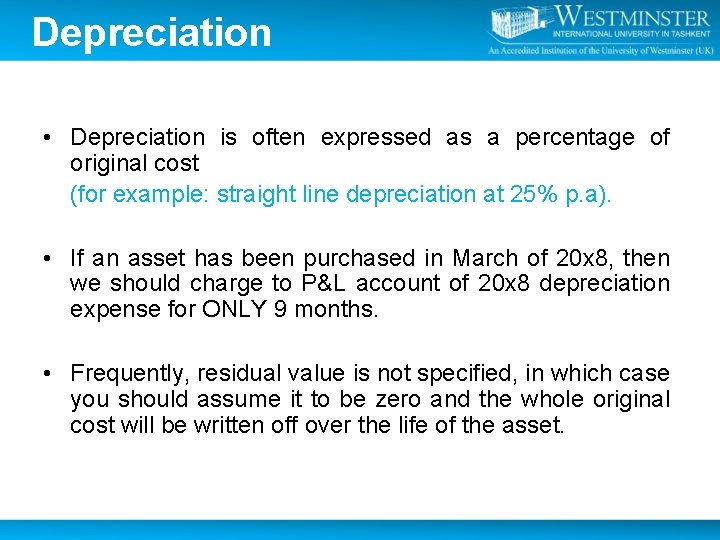 Depreciation

WESTMINSTER
INTERNATIONAL UNIVERSITY IN TASHKENT
An Accredited Institution of the University of Westminster (UK)

• Depreciation is often expressed as a percentage of original cost
(for example: straight line depreciation at 25% p.a).

• If an asset has been purchased in March of 20x8, then we should charge to P&L account of 20x8 depreciation expense for ONLY 9 months.

• Frequently, residual value is not specified, in which case you should assume it to be zero and the whole original cost will be written off over the life of the asset.